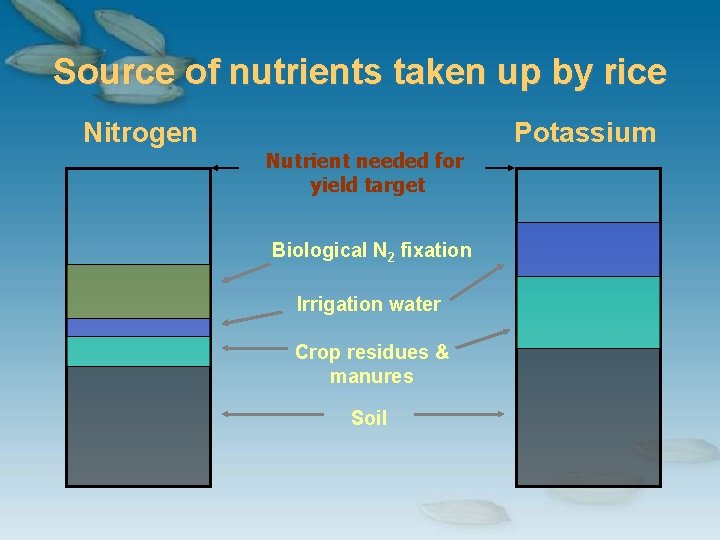 Source of nutrients taken up by rice

Nitrogen

Potassium

Nutrient needed for yield target

Biological $N_2$ fixation

Irrigation water

Crop residues & manures

Soil